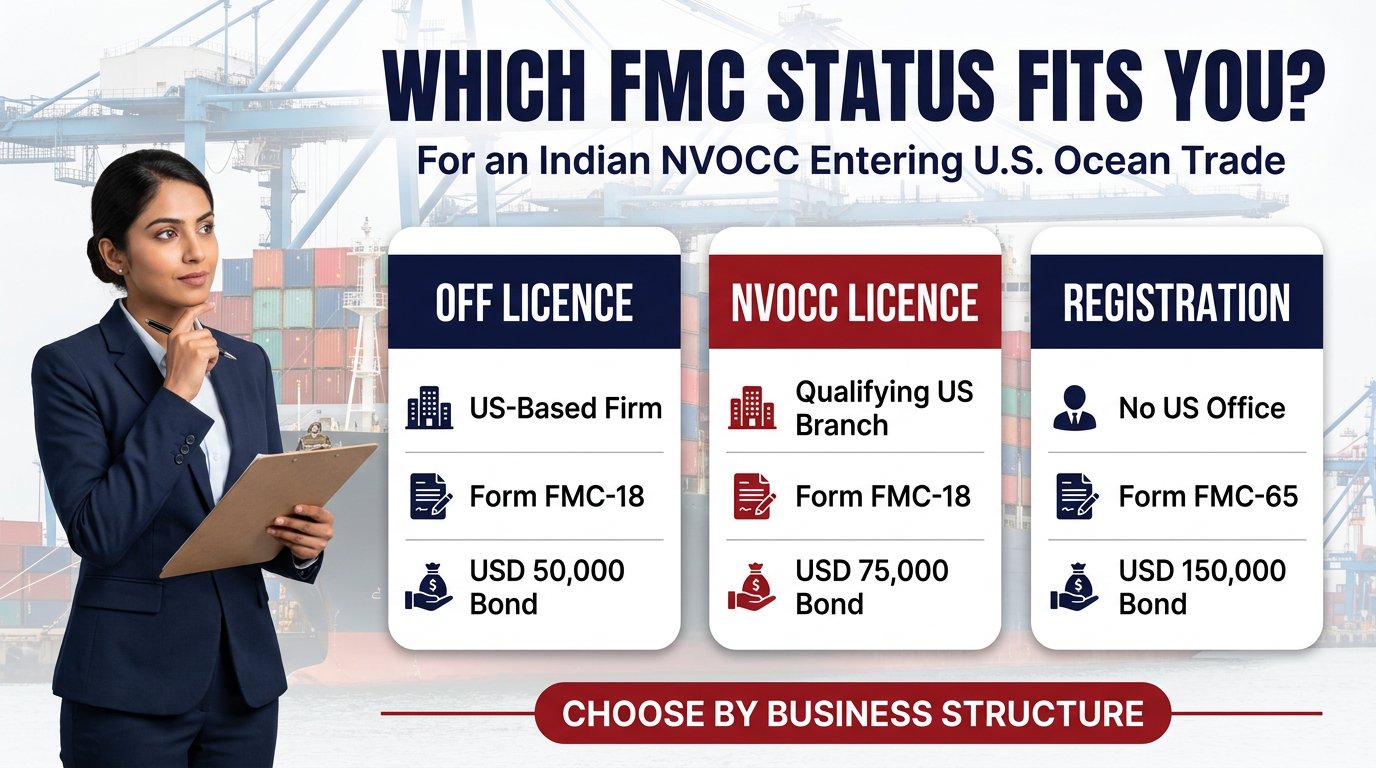 WHICH FMC STATUS FITS YOU?
For an Indian NVOCC Entering U.S. Ocean Trade

OFF LICENCE
US-Based Firm
Form FMC-18
USD 50,000 Bond

NVOCC LICENCE
Qualifying US Branch
Form FMC-18
USD 75,000 Bond

REGISTRATION
No US Office
Form FMC-65
USD 150,000 Bond

CHOOSE BY BUSINESS STRUCTURE